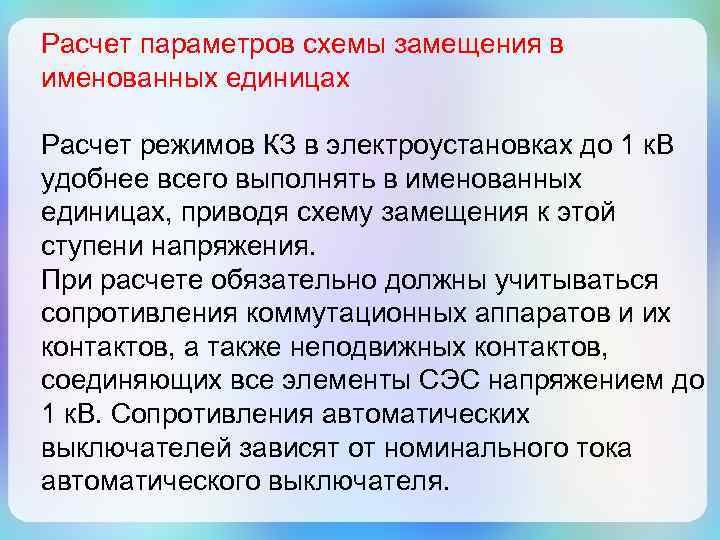 Расчет параметров схемы замещения в именованных единицах

Расчет режимов КЗ в электроустановках до 1 кВ удобнее всего выполнять в именованных единицах, приводя схему замещения к этой ступени напряжения.
При расчете обязательно должны учитываться сопротивления коммутационных аппаратов и их контактов, а также неподвижных контактов, соединяющих все элементы СЭС напряжением до 1 кВ. Сопротивления автоматических выключателей зависят от номинального тока автоматического выключателя.